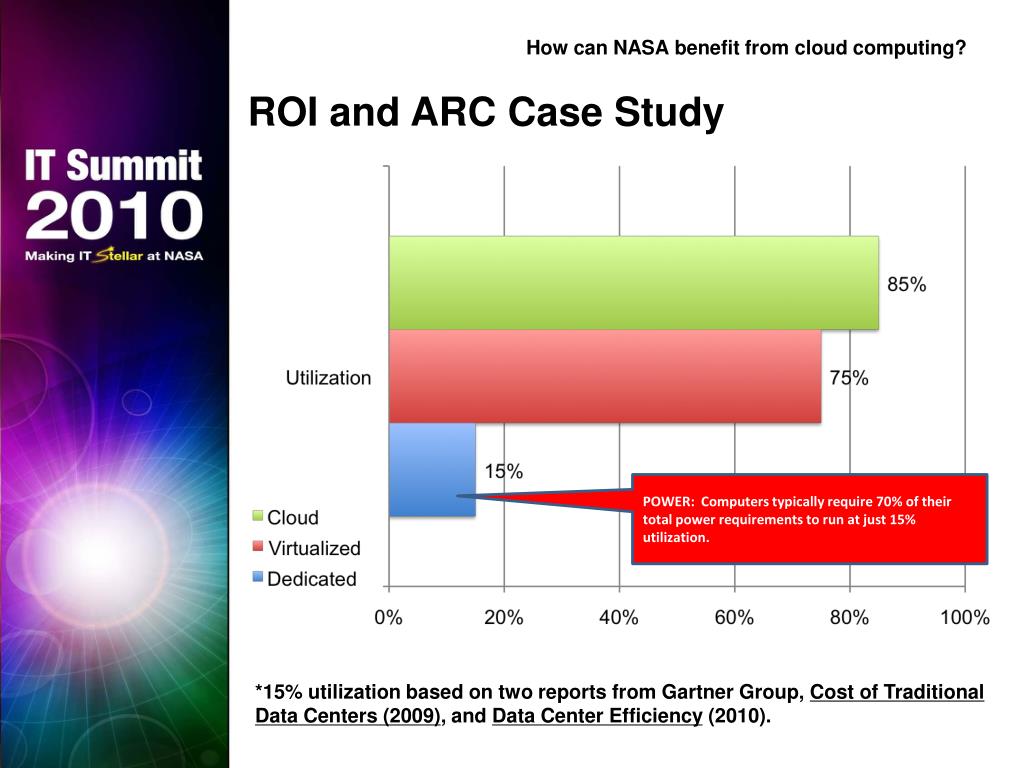 IT Summit 2010
Making IT Stellar at NASA

How can NASA benefit from cloud computing?

ROI and ARC Case Study

Utilization

85%

75%

15%

POWER: Computers typically require 70% of their total power requirements to run at just 15% utilization.

Cloud
Virtualized
Dedicated

0% 20% 40% 60% 80% 100%

*15% utilization based on two reports from Gartner Group, Cost of Traditional Data Centers (2009), and Data Center Efficiency (2010).